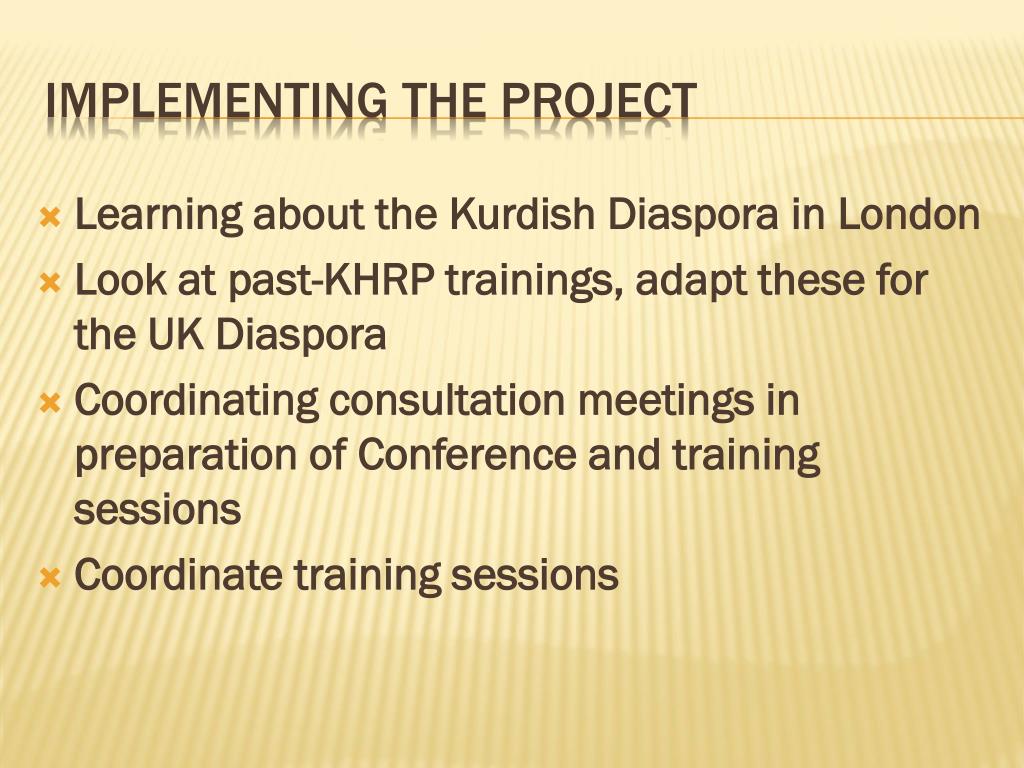 IMPLEMENTING THE PROJECT

Learning about the Kurdish Diaspora in London

Look at past-KHRP trainings, adapt these for the UK Diaspora

Coordinating consultation meetings in preparation of Conference and training sessions

Coordinate training sessions